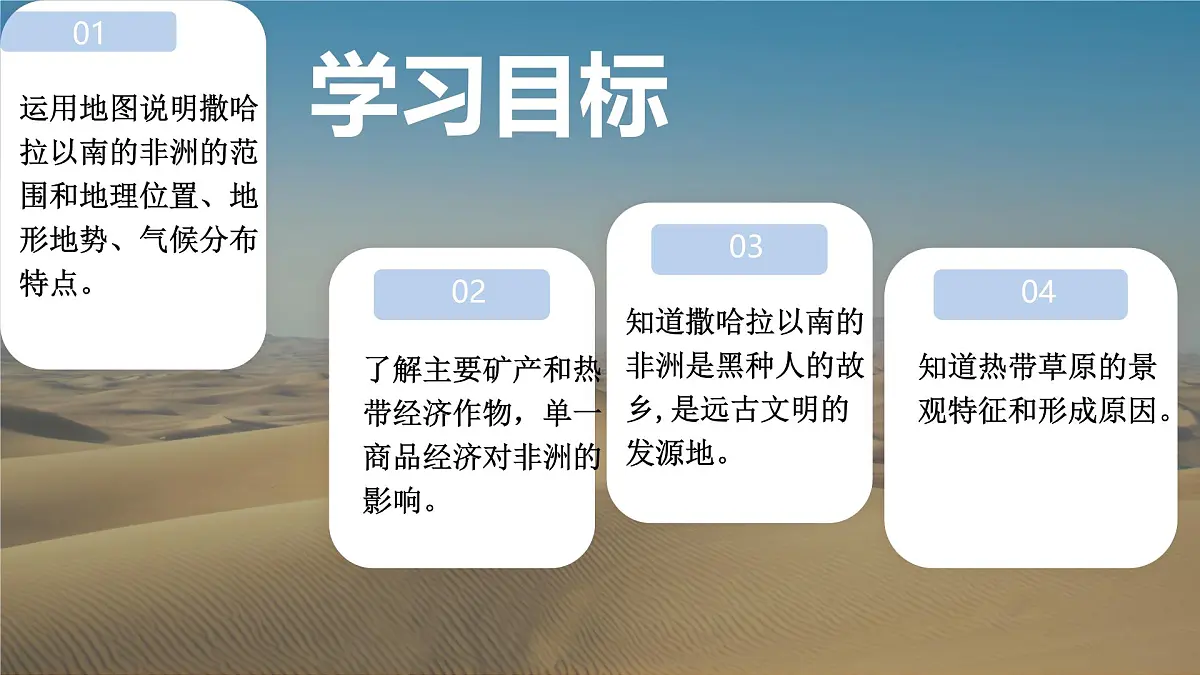 学习目标

01

运用地图说明撒哈拉以南的非洲的范围和地理位置、地形地势、气候分布特点。

02

了解主要矿产和热带经济作物，单一商品经济对非洲的影响。

03

知道撒哈拉以南的非洲是黑种人的故乡，是远古文明的发源地。

04

知道热带草原的景观特征和形成原因。